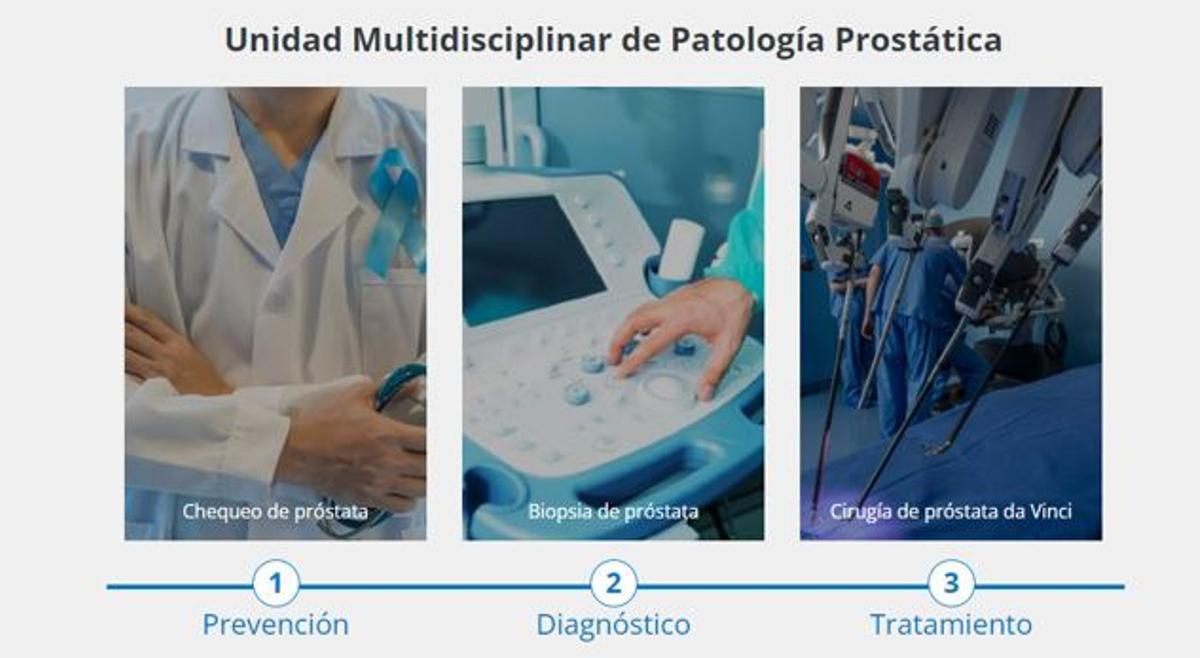 Unidad Multidisciplinar de Patología Prostática

Chequeo de próstata

Biopsia de próstata

Cirugía de próstata da Vinci

1
Prevención

2
Diagnóstico

3
Tratamiento